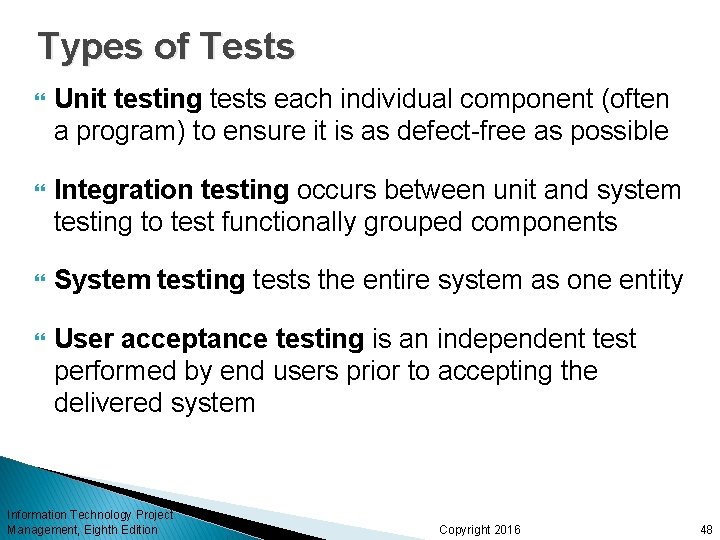 Types of Tests

Unit testing tests each individual component (often a program) to ensure it is as defect-free as possible

Integration testing occurs between unit and system testing to test functionally grouped components

System testing tests the entire system as one entity

User acceptance testing is an independent test performed by end users prior to accepting the delivered system

Information Technology Project Management, Eighth Edition

Copyright 2016

48